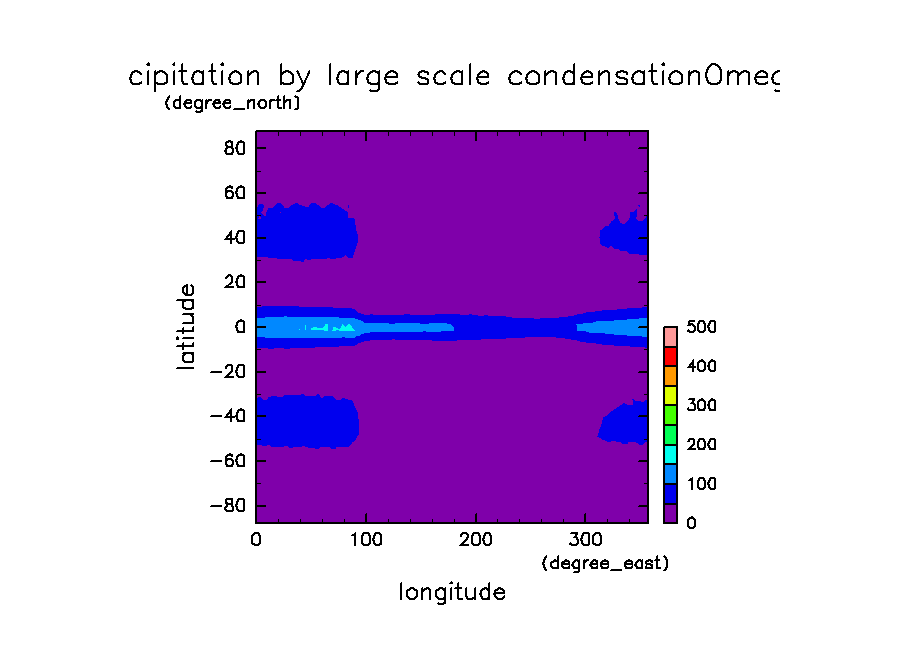 cipitation by large scale condensationOmeg
(degree_north)
80
60
40
20
0
−20
−40
−60
−80
latitude
0
100
200
300
(degree_east)
longitude
500
400
300
200
100
0